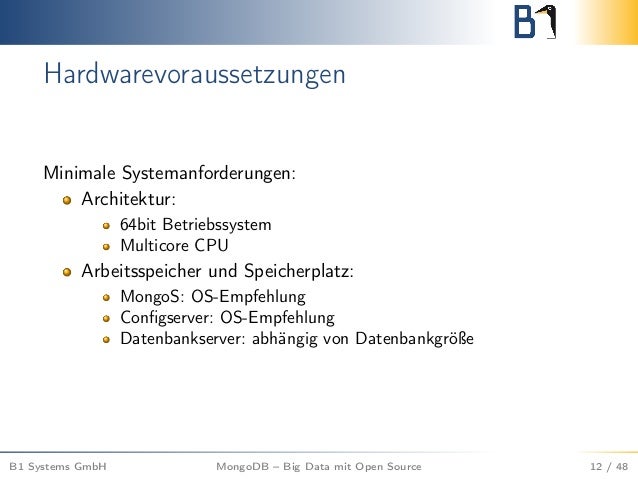 B1

Hardwarevoraussetzungen

Minimale Systemanforderungen:

- Architektur:
  - 64bit Betriebssystem
  - Multicore CPU
- Arbeitsspeicher und Speicherplatz:
  - MongoS: OS-Empfehlung
  - Configserver: OS-Empfehlung
  - Datenbankserver: abhängig von Datenbankgröße

B1 Systems GmbH MongoDB – Big Data mit Open Source 12 / 48